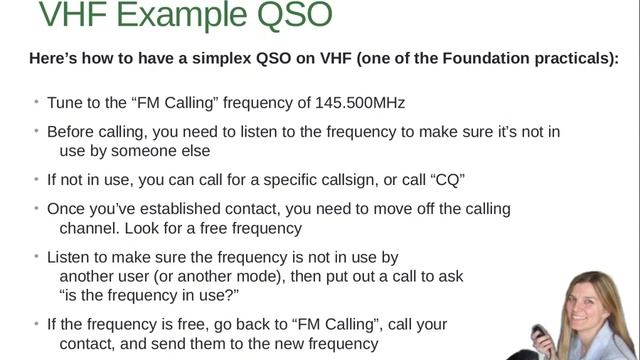 VHF Example QSO

Here’s how to have a simplex QSO on VHF (one of the Foundation practicals):

• Tune to the “FM Calling” frequency of 145.500MHz

• Before calling, you need to listen to the frequency to make sure it’s not in use by someone else

• If not in use, you can call for a specific callsign, or call “CQ”

• Once you’ve established contact, you need to move off the calling channel. Look for a free frequency

• Listen to make sure the frequency is not in use by another user (or another mode), then put out a call to ask “is the frequency in use?”

• If the frequency is free, go back to “FM Calling”, call your contact, and send them to the new frequency